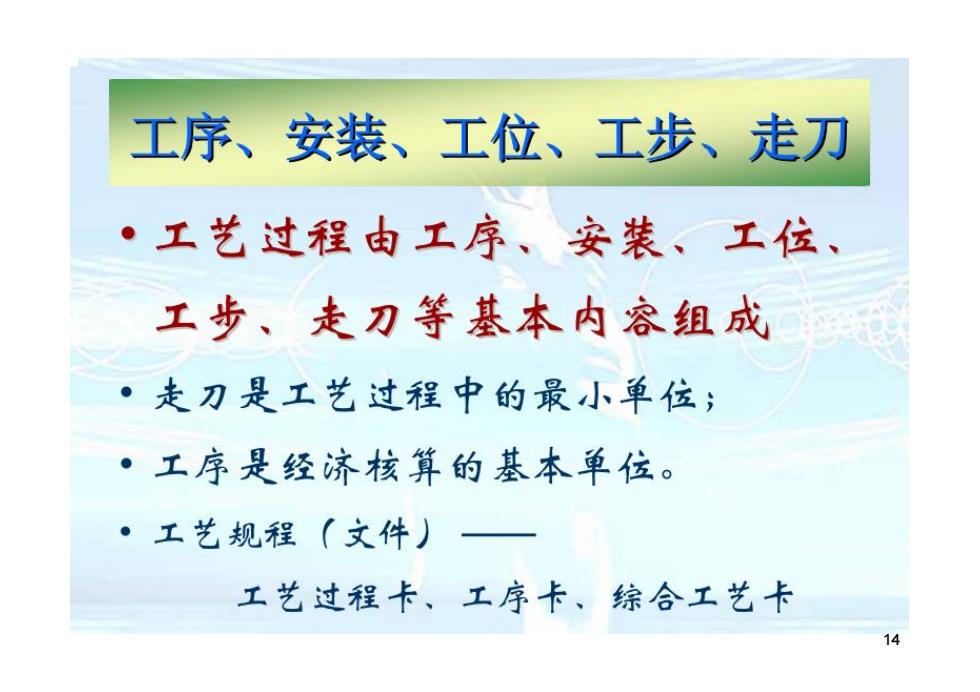 工序、安装、工位、工步、走刀

• 工艺过程由工序、安装、工位、工步、走刀等基本内容组成

• 走刀是工艺过程中的最小单位；

• 工序是经济核算的基本单位。

• 工艺规程（文件）——

工艺过程卡、工序卡、综合工艺卡

14